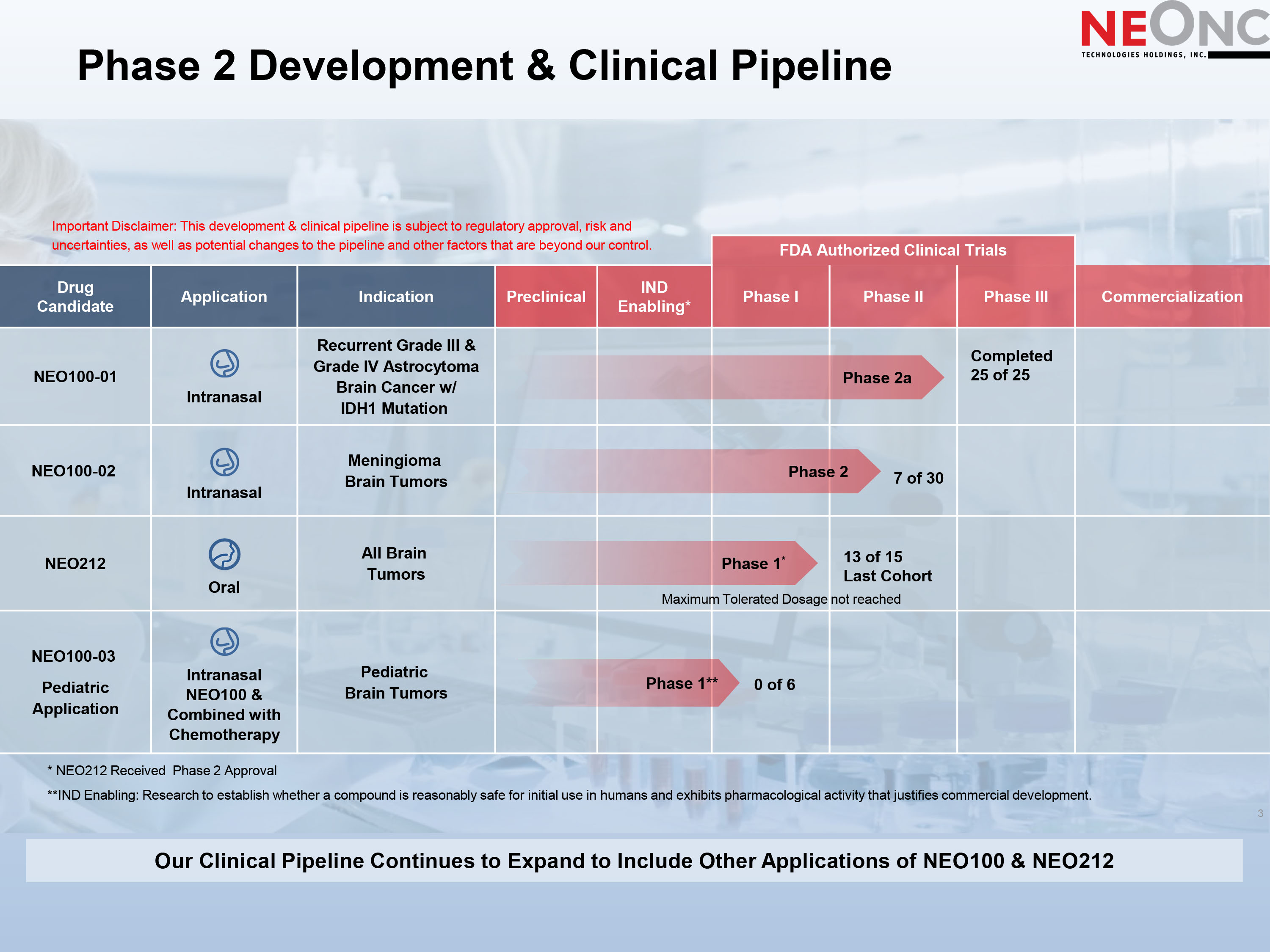 NEONC
TECHNOLOGIES HOLDINGS, INC.

Phase 2 Development & Clinical Pipeline

Important Disclaimer: This development & clinical pipeline is subject to regulatory approval, risk and uncertainties, as well as potential changes to the pipeline and other factors that are beyond our control.

FDA Authorized Clinical Trials

| Drug Candidate | Application | Indication | Preclinical | IND Enabling* | Phase I | Phase II | Phase III | Commercialization |
|---|---|---|---|---|---|---|---|---|
| NEO100-01 | Intranasal | Recurrent Grade III & Grade IV Astrocytoma Brain Cancer w/ IDH1 Mutation | | | | Phase 2a | Completed 25 of 25 | |
| NEO100-02 | Intranasal | Meningioma Brain Tumors | | | | Phase 2 7 of 30 | | |
| NEO212 | Oral | All Brain Tumors | | | Phase 1* | 13 of 15 Last Cohort | | |
| NEO100-03 Pediatric Application | Intranasal NEO100 & Combined with Chemotherapy | Pediatric Brain Tumors | | Phase 1** | 0 of 6 | | | |

Maximum Tolerated Dosage not reached

* NEO212 Received Phase 2 Approval
**IND Enabling: Research to establish whether a compound is reasonably safe for initial use in humans and exhibits pharmacological activity that justifies commercial development.

3

Our Clinical Pipeline Continues to Expand to Include Other Applications of NEO100 & NEO212